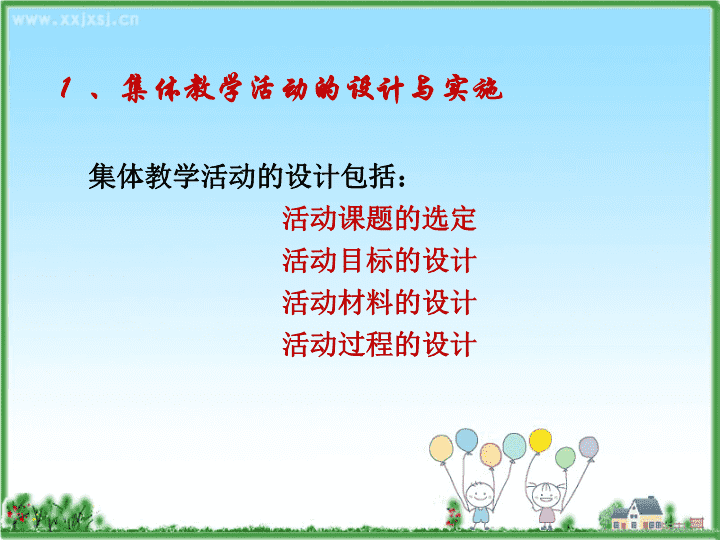 www.xxjxsj.cn

1 、集体教学活动的设计与实施

集体教学活动的设计包括：

活动课题的选定
活动目标的设计
活动材料的设计
活动过程的设计